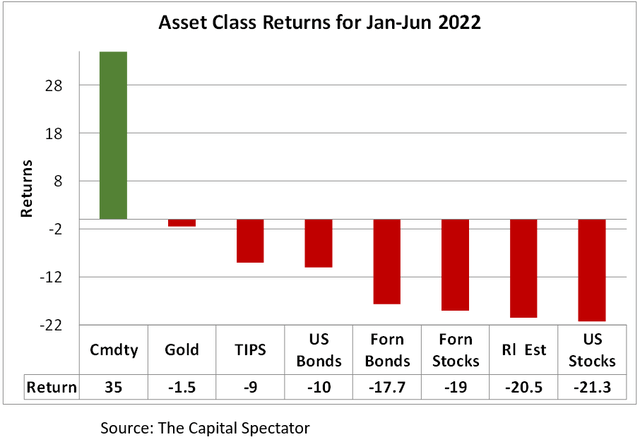 Asset Class Returns for Jan-Jun 2022

Returns

28
18
8
-2
-12
-22

| | Cmdty | Gold | TIPS | US Bonds | Forn Bonds | Forn Stocks | Rl Est | US Stocks |
|---|---|---|---|---|---|---|---|---|
| Return | 35 | -1.5 | -9 | -10 | -17.7 | -19 | -20.5 | -21.3 |

Source: The Capital Spectator